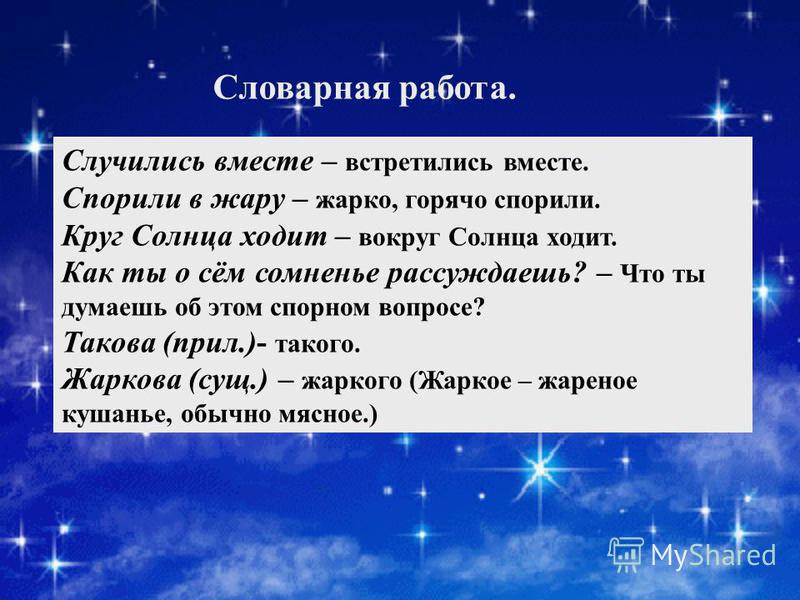 Словарная работа.

Случились вместе – встретились вместе.
Спорили в жару – жарко, горячо спорили.
Круг Солнца ходит – вокруг Солнца ходит.
Как ты о сём сомненье рассуждаешь? – Что ты думаешь об этом спорном вопросе?
Такова (прил.)- такого.
Жаркова (сущ.) – жаркого (Жаркое – жареное кушанье, обычно мясное.)

MyShared